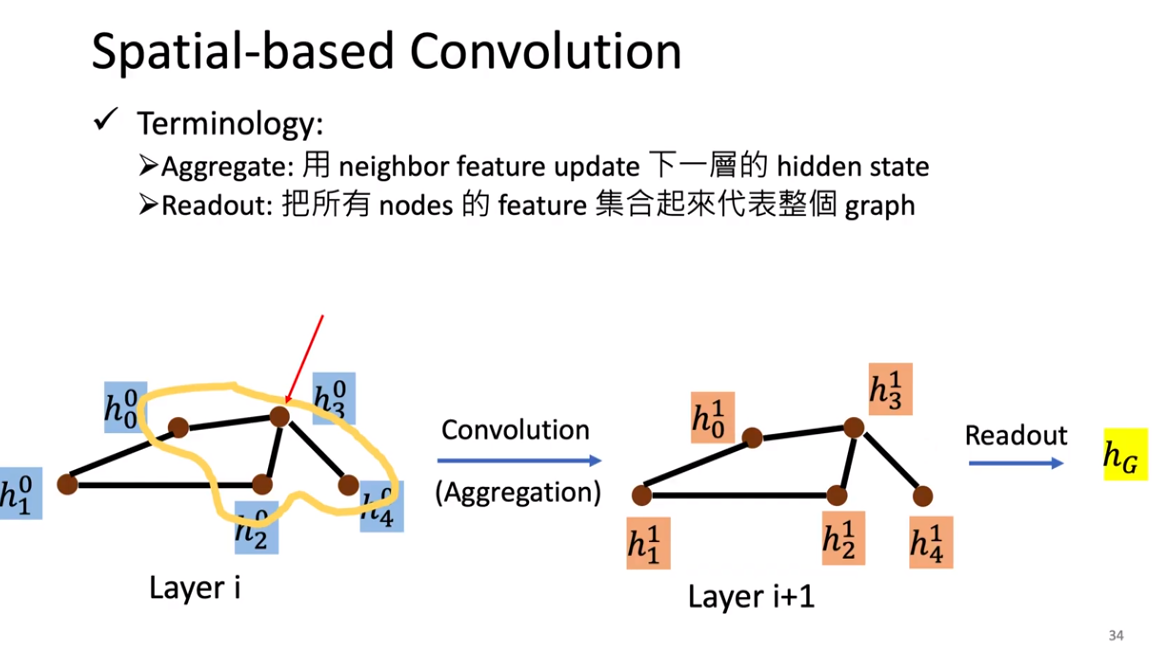 Spatial-based Convolution

✓ Terminology:

➢Aggregate: 用 neighbor feature update 下一層的 hidden state

➢Readout: 把所有 nodes 的 feature 集合起來代表整個 graph

$h_0^0$ $h_3^0$ $h_1^0$ $h_2^0$ $h_4^0$

Layer i

Convolution

(Aggregation)

$h_0^1$ $h_3^1$ $h_1^1$ $h_2^1$ $h_4^1$

Layer i+1

Readout

$h_G$

34